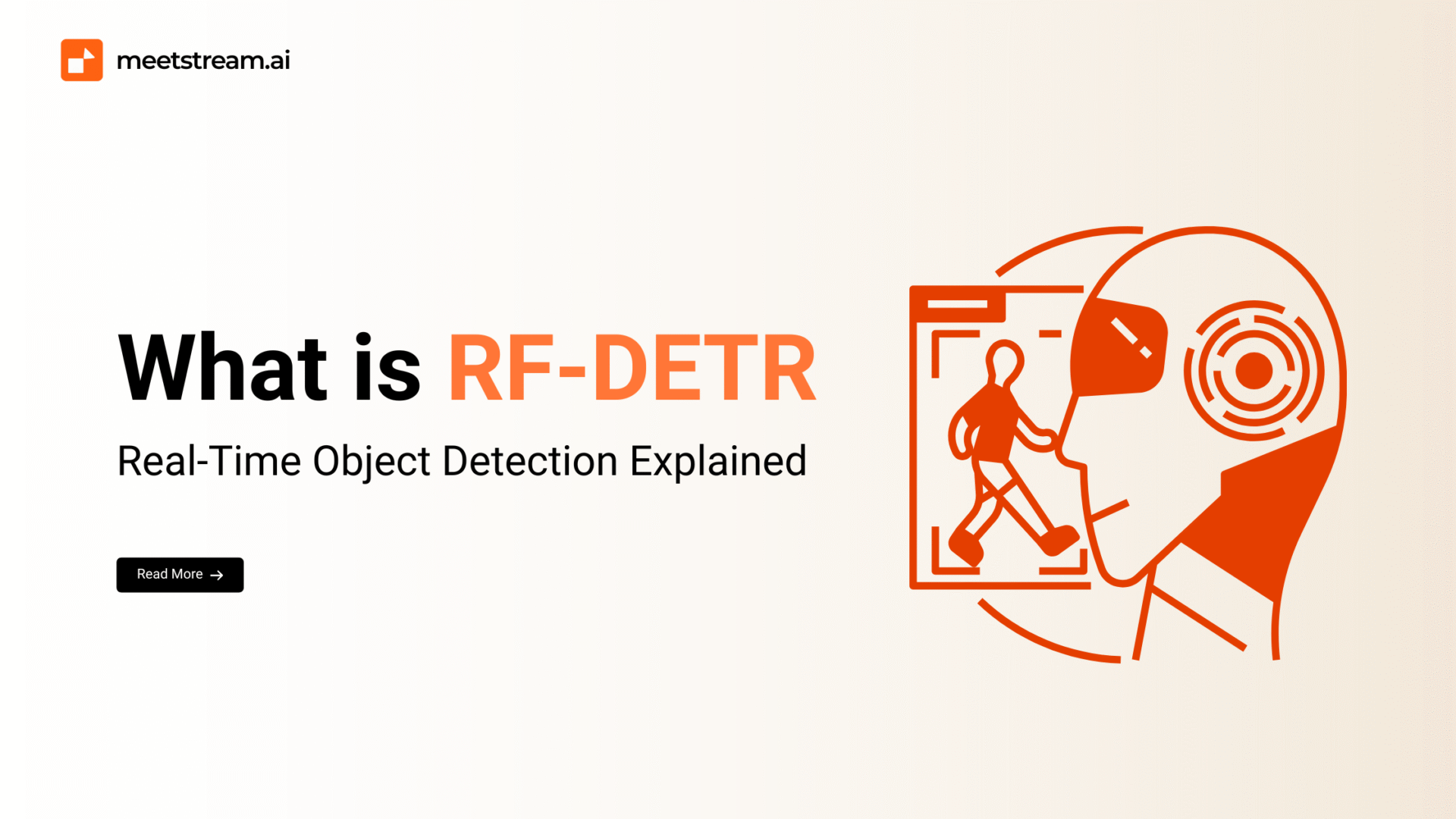 meetstream.ai

What is RF-DETR

Real-Time Object Detection Explained

Read More →